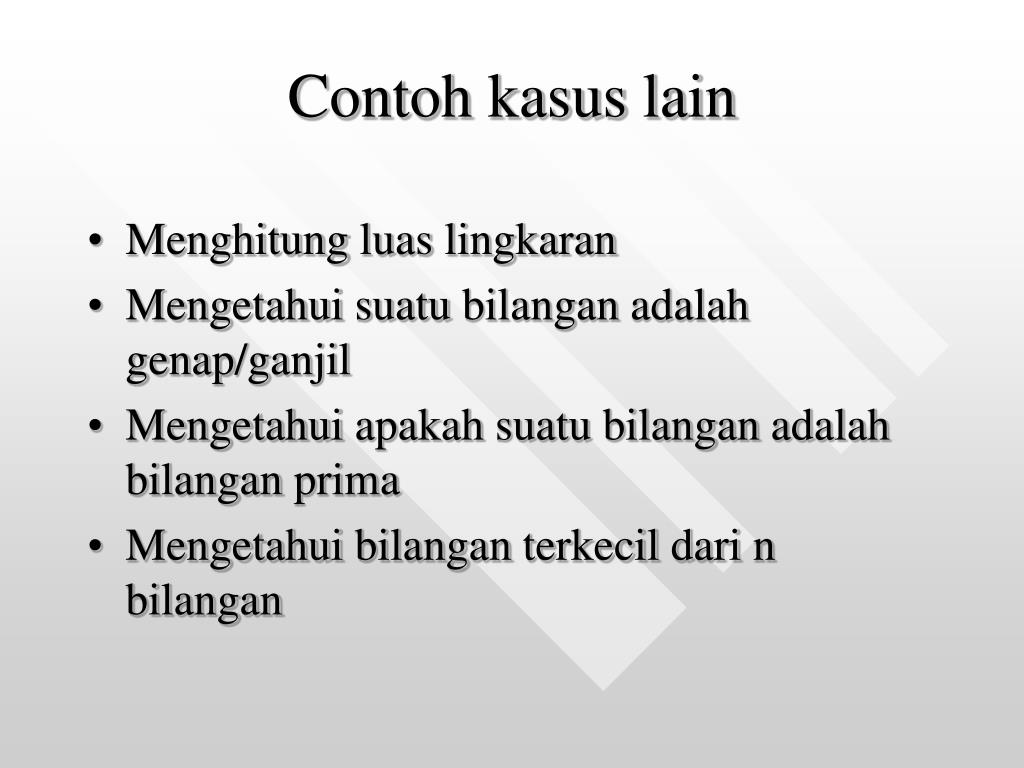 Contoh kasus lain

• Menghitung luas lingkaran
• Mengetahui suatu bilangan adalah genap/ganjil
• Mengetahui apakah suatu bilangan adalah bilangan prima
• Mengetahui bilangan terkecil dari n bilangan